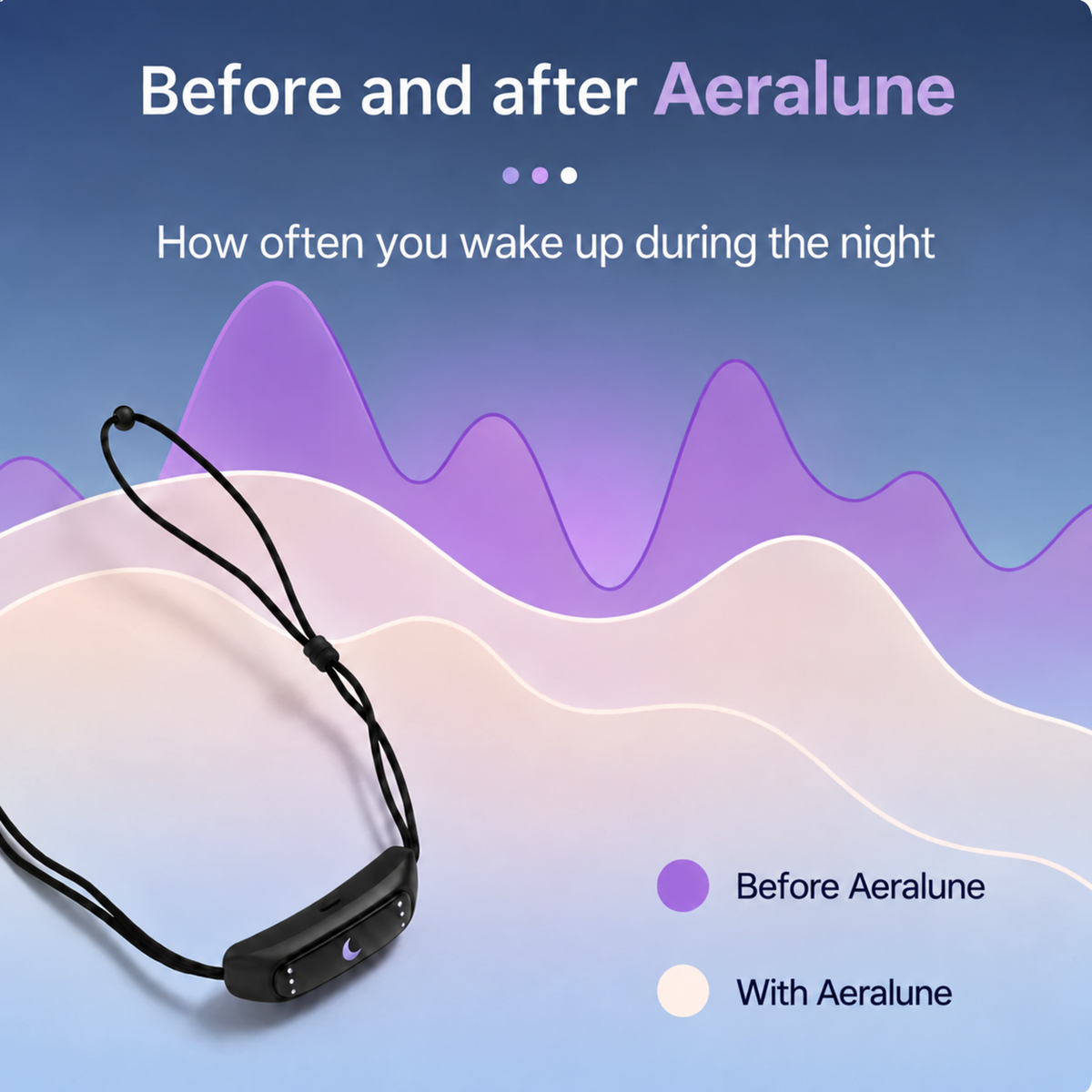 Before and after Aeralune

How often you wake up during the night

Before Aeralune

With Aeralune